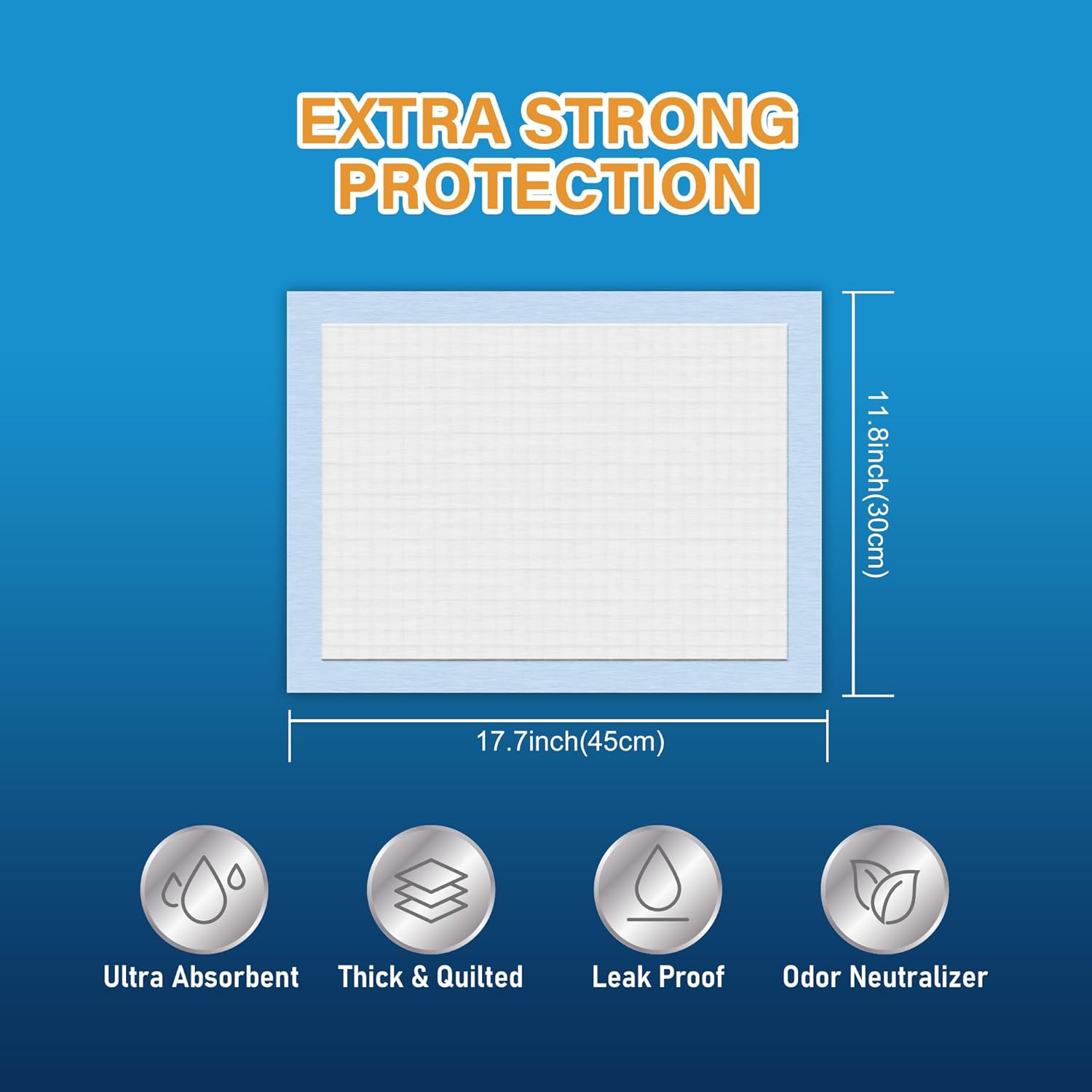 EXTRA STRONG PROTECTION

11.8inch(30cm)

17.7inch(45cm)

Ultra Absorbent

Thick & Quilted

Leak Proof

Odor Neutralizer